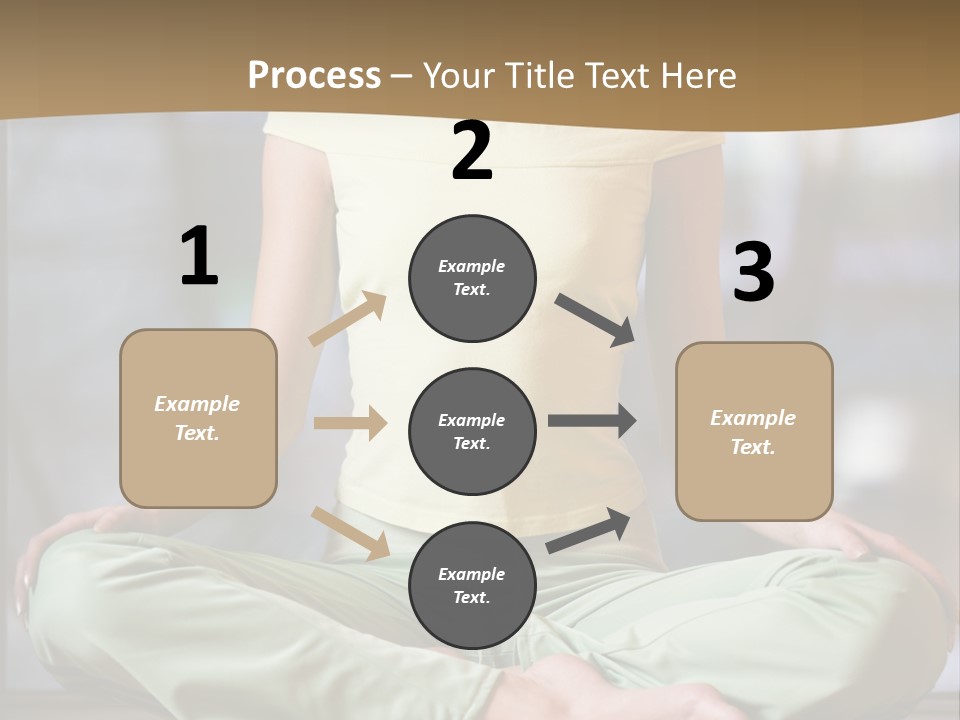 Process – Your Title Text Here

1

Example Text.

2

Example Text.

Example Text.

Example Text.

3

Example Text.